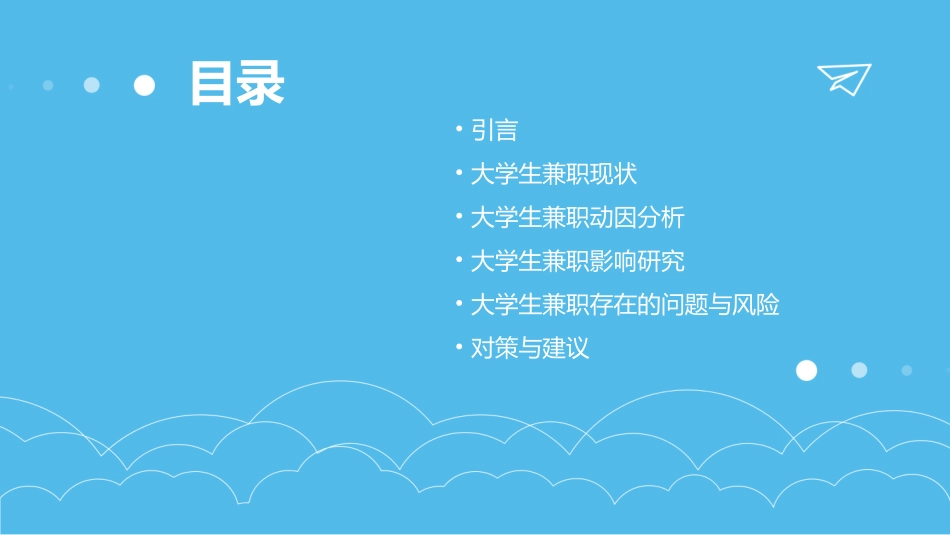 目录

• 引言
• 大学生兼职现状
• 大学生兼职动因分析
• 大学生兼职影响研究
• 大学生兼职存在的问题与风险
• 对策与建议